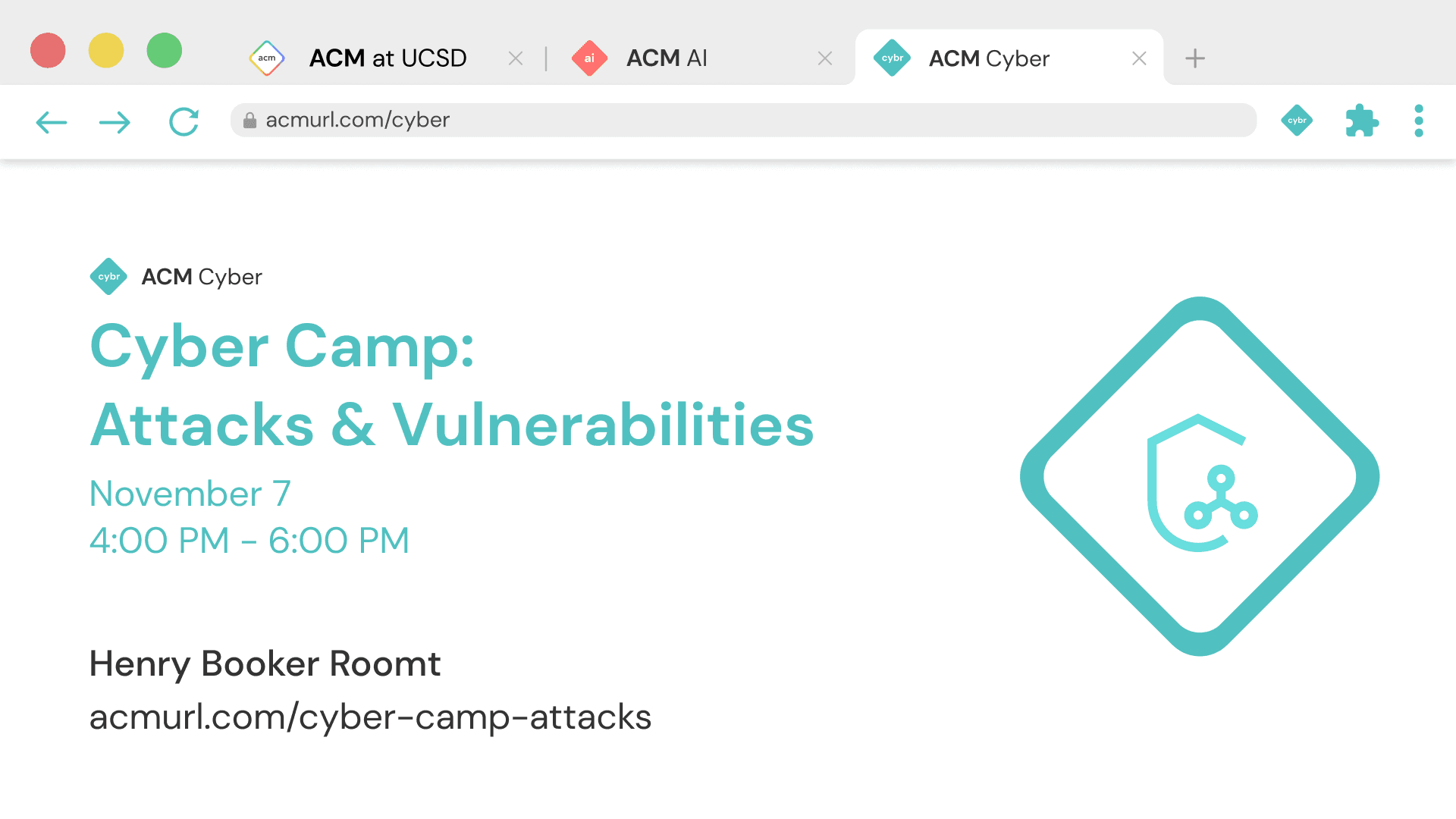 acm ACM at UCSD
ai ACM AI
cybr ACM Cyber

acmurl.com/cyber

cybr

cybr ACM Cyber

Cyber Camp:
Attacks & Vulnerabilities

November 7
4:00 PM - 6:00 PM

Henry Booker Roomt
acmurl.com/cyber-camp-attacks